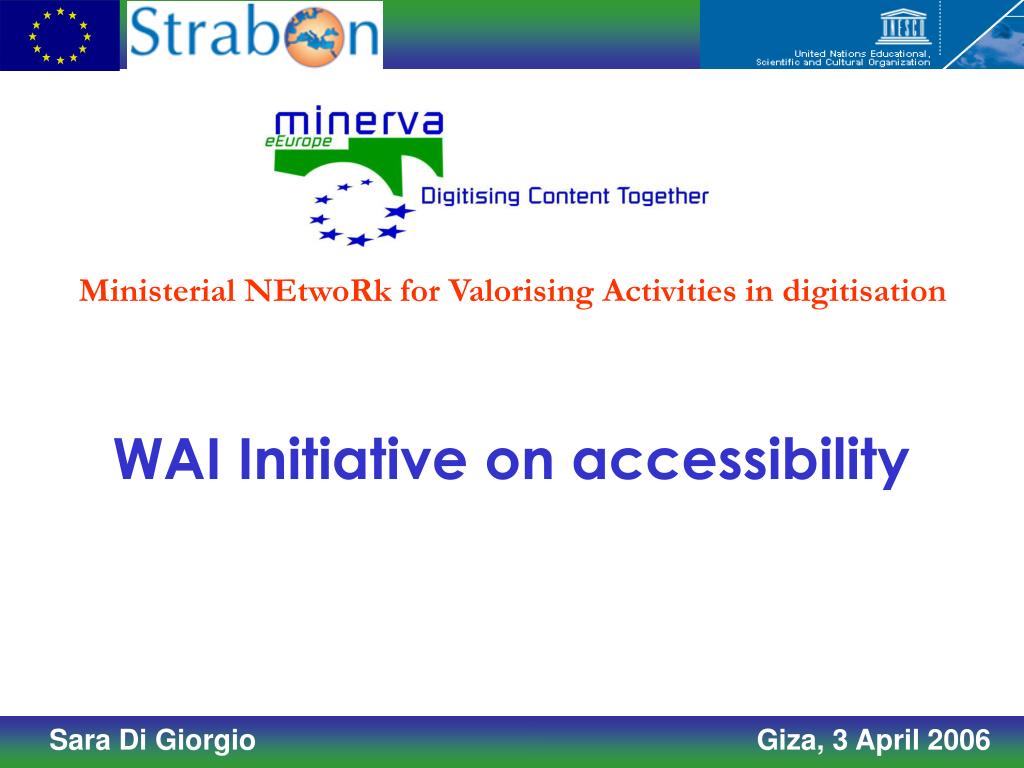 Strabon

UNESCO

United Nations Educational, Scientific and Cultural Organization

minerva
eEurope

Digitising Content Together

Ministerial NEtwoRk for Valorising Activities in digitisation

WAI Initiative on accessibility

Sara Di Giorgio

Giza, 3 April 2006